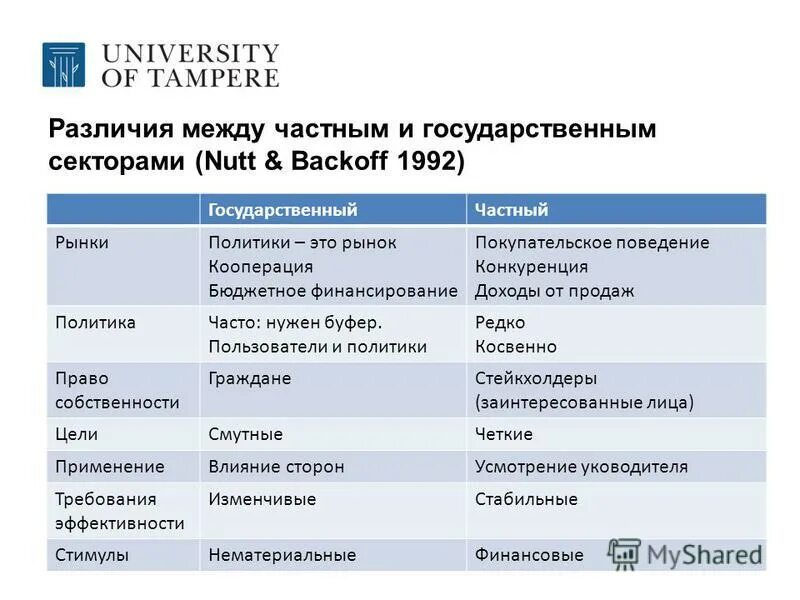 UNIVERSITY OF TAMPERE

Различия между частным и государственным секторами (Nutt & Backoff 1992)

| | Государственный | Частный |
|---|---|---|
| Рынки | Политики – это рынок Кооперация Бюджетное финансирование | Покупательское поведение Конкуренция Доходы от продаж |
| Политика | Часто: нужен буфер. Пользователи и политики | Редко Косвенно |
| Право собственности | Граждане | Стейкхолдеры (заинтересованные лица) |
| Цели | Смутные | Четкие |
| Применение | Влияние сторон | Усмотрение уководителя |
| Требования эффективности | Изменчивые | Стабильные |
| Стимулы | Нематериальные | Финансовые |

MyShared